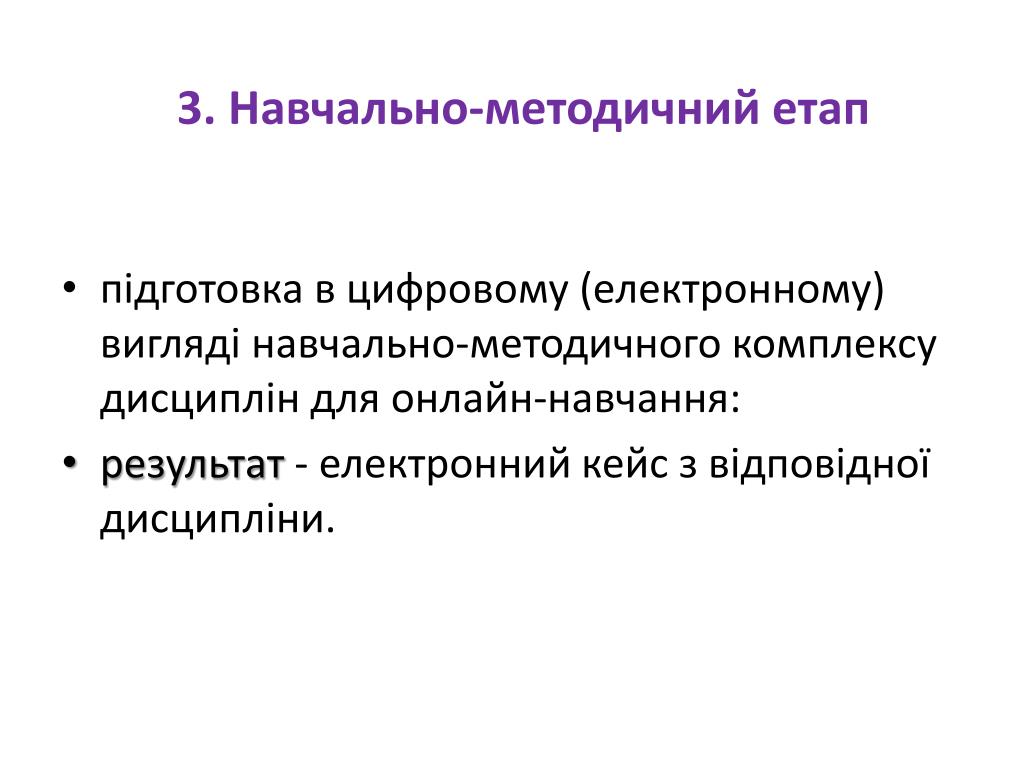 3. Навчально-методичний етап

• підготовка в цифровому (електронному) вигляді навчально-методичного комплексу дисциплін для онлайн-навчання:

• результат - електронний кейс з відповідної дисципліни.